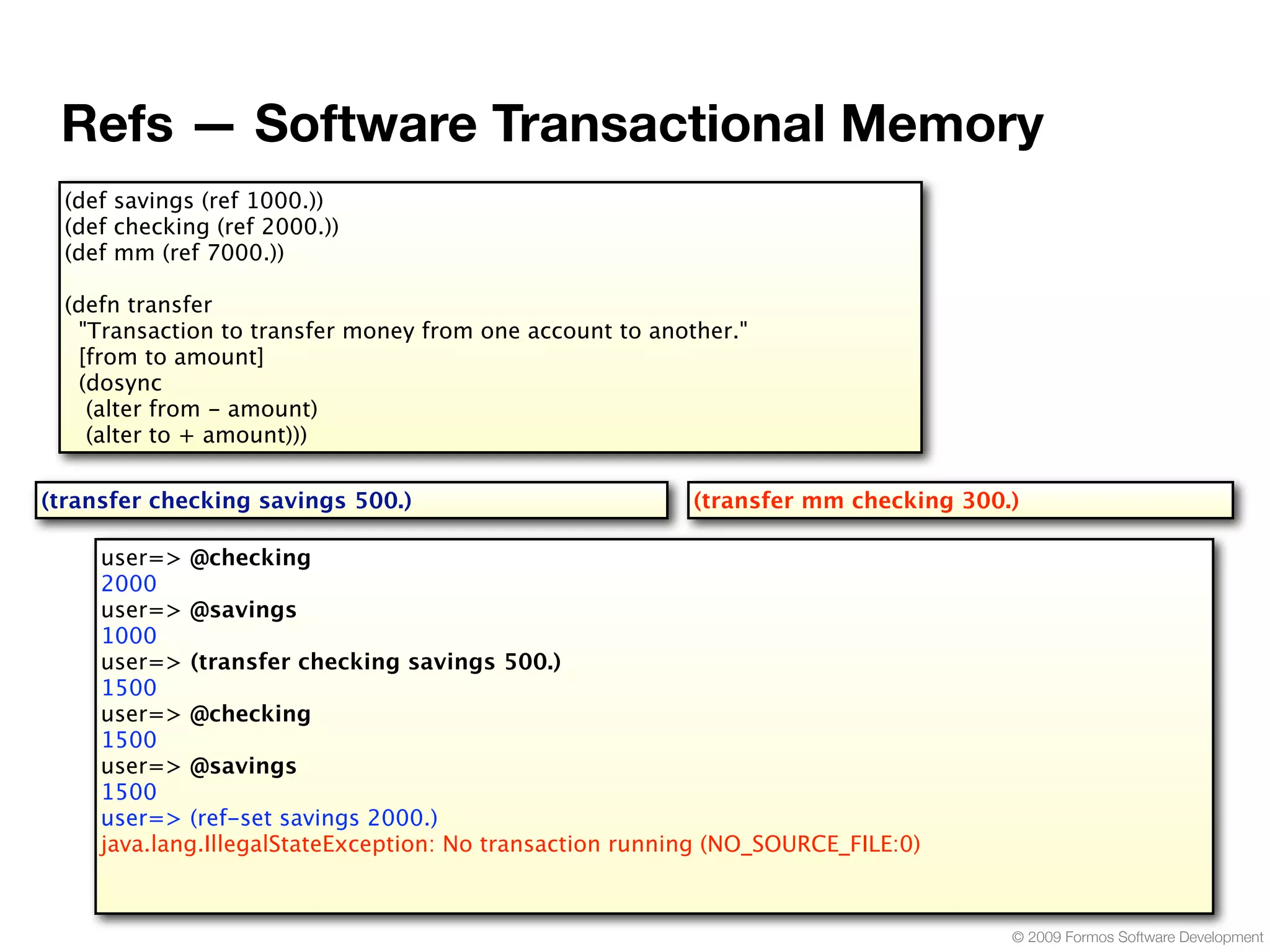 Refs — Software Transactional Memory

(def savings (ref 1000.))
(def checking (ref 2000.))
(def mm (ref 7000.))

(defn transfer
"Transaction to transfer money from one account to another."
[from to amount]
(dosync
(alter from - amount)
(alter to + amount)))

(transfer checking savings 500.)

(transfer mm checking 300.)

user=> @checking
2000
user=> @savings
1000
user=> (transfer checking savings 500.)
1500
user=> @checking
1500
user=> @savings
1500
user=> (ref-set savings 2000.)
java.lang.IllegalStateException: No transaction running (NO_SOURCE_FILE:0)

© 2009 Formos Software Development